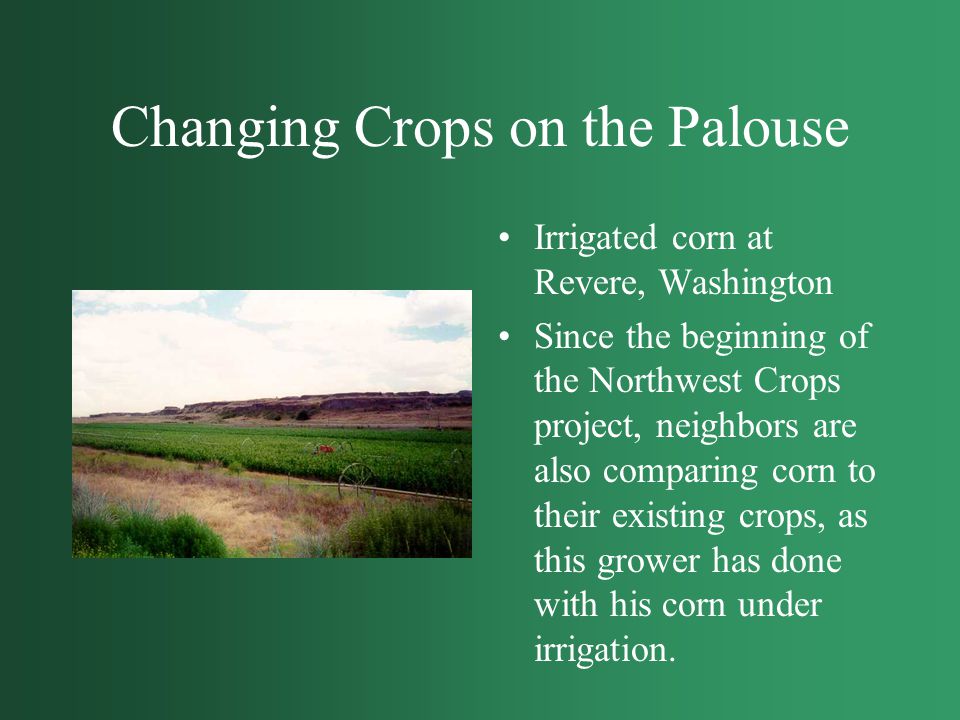 Changing Crops on the Palouse

• Irrigated corn at Revere, Washington

• Since the beginning of the Northwest Crops project, neighbors are also comparing corn to their existing crops, as this grower has done with his corn under irrigation.